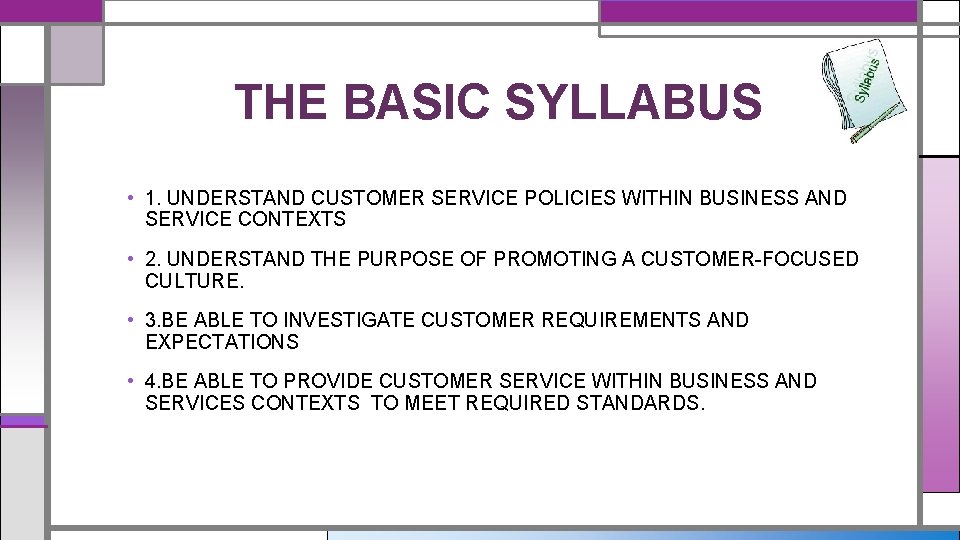 THE BASIC SYLLABUS

Syllabus

• 1. UNDERSTAND CUSTOMER SERVICE POLICIES WITHIN BUSINESS AND SERVICE CONTEXTS

• 2. UNDERSTAND THE PURPOSE OF PROMOTING A CUSTOMER-FOCUSED CULTURE.

• 3.BE ABLE TO INVESTIGATE CUSTOMER REQUIREMENTS AND EXPECTATIONS

• 4.BE ABLE TO PROVIDE CUSTOMER SERVICE WITHIN BUSINESS AND SERVICES CONTEXTS TO MEET REQUIRED STANDARDS.